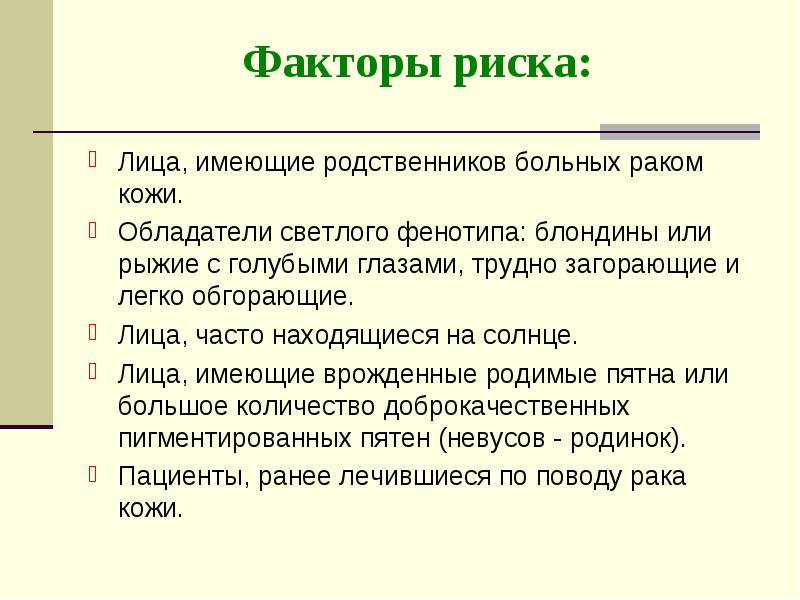 Факторы риска:

Лица, имеющие родственников больных раком кожи.

Обладатели светлого фенотипа: блондины или рыжие с голубыми глазами, трудно загорающие и легко обгорающие.

Лица, часто находящиеся на солнце.

Лица, имеющие врожденные родимые пятна или большое количество доброкачественных пигментированных пятен (невусов - родинок).

Пациенты, ранее лечившиеся по поводу рака кожи.